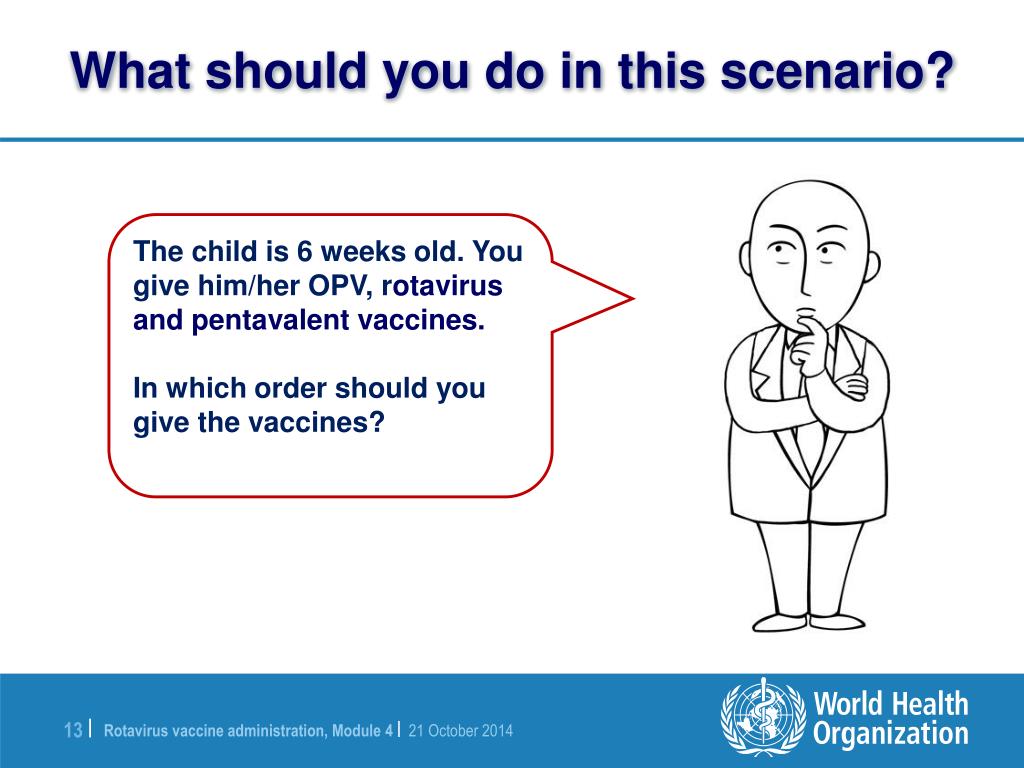 What should you do in this scenario?

The child is 6 weeks old. You give him/her OPV, rotavirus and pentavalent vaccines.

In which order should you give the vaccines?

13 | Rotavirus vaccine administration, Module 4 | 21 October 2014

World Health Organization